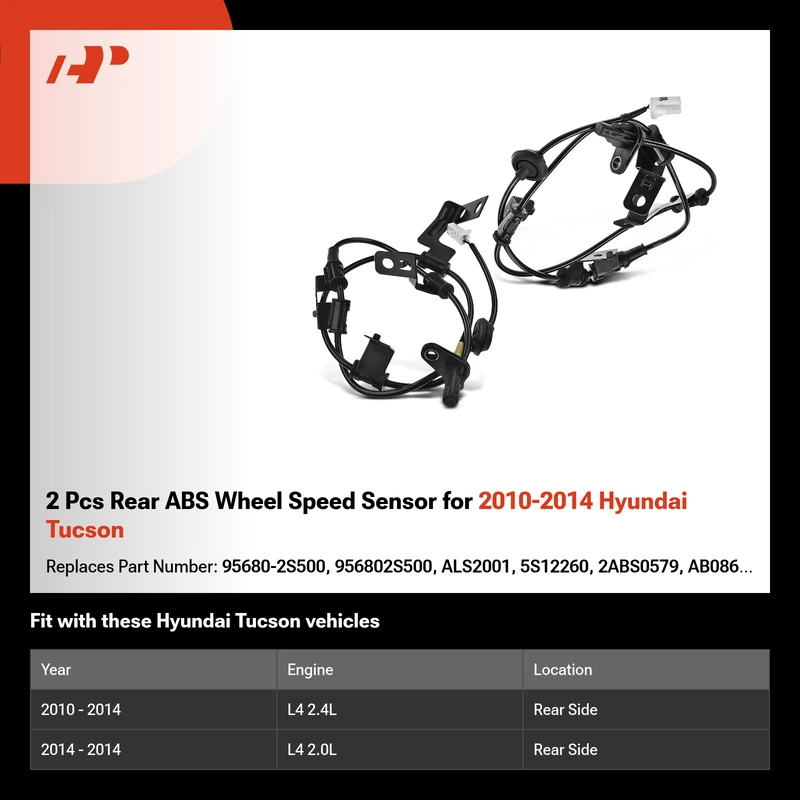 2 Pcs Rear ABS Wheel Speed Sensor for 2010-2014 Hyundai Tucson

Replaces Part Number: 95680-2S500, 956802S500, ALS2001, 5S12260, 2ABS0579, AB086...

Fit with these Hyundai Tucson vehicles

| Year | Engine | Location |
|---|---|---|
| 2010 - 2014 | L4 2.4L | Rear Side |
| 2014 - 2014 | L4 2.0L | Rear Side |